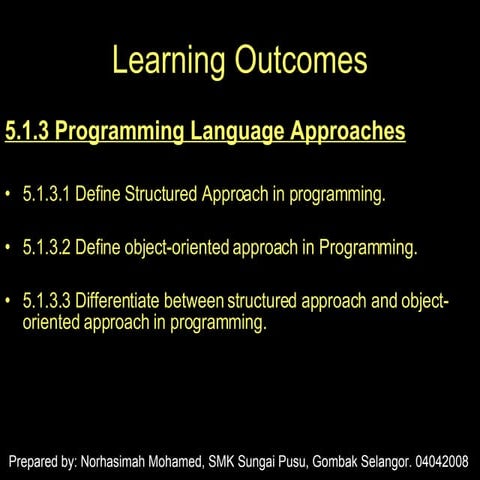 Learning Outcomes

5.1.3 Programming Language Approaches

• 5.1.3.1 Define Structured Approach in programming.

• 5.1.3.2 Define object-oriented approach in Programming.

• 5.1.3.3 Differentiate between structured approach and object-oriented approach in programming.

Prepared by: Norhasimah Mohamed, SMK Sungai Pusu, Gombak Selangor. 04042008